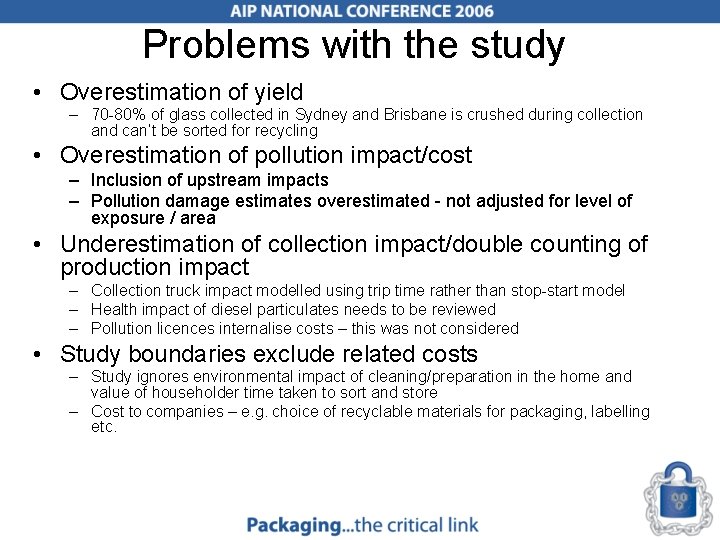 AIP NATIONAL CONFERENCE 2006

Problems with the study

• Overestimation of yield
– 70-80% of glass collected in Sydney and Brisbane is crushed during collection and can't be sorted for recycling

• Overestimation of pollution impact/cost
– Inclusion of upstream impacts
– Pollution damage estimates overestimated - not adjusted for level of exposure / area

• Underestimation of collection impact/double counting of production impact
– Collection truck impact modelled using trip time rather than stop-start model
– Health impact of diesel particulates needs to be reviewed
– Pollution licences internalise costs – this was not considered

• Study boundaries exclude related costs
– Study ignores environmental impact of cleaning/preparation in the home and value of householder time taken to sort and store
– Cost to companies – e.g. choice of recyclable materials for packaging, labelling etc.

Packaging...the critical link